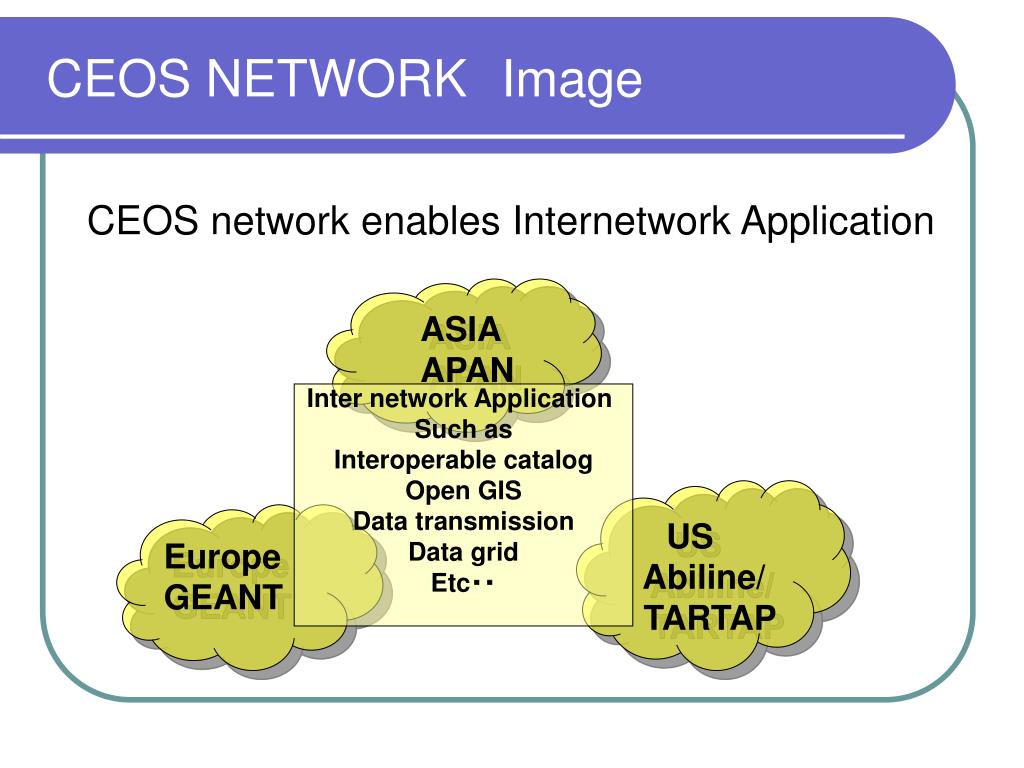 CEOS NETWORK Image

CEOS network enables Internetwork Application

ASIA
APAN

Inter network Application
Such as
Interoperable catalog
Open GIS
Data transmission
Data grid
Etc‥

Europe
GEANT

US
Abiline/
TARTAP